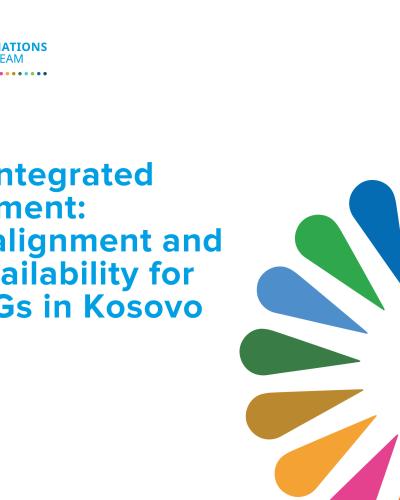 NATIONS
EAM

ntegrated
ment:
alignment and
ailability for
Gs in Kosovo